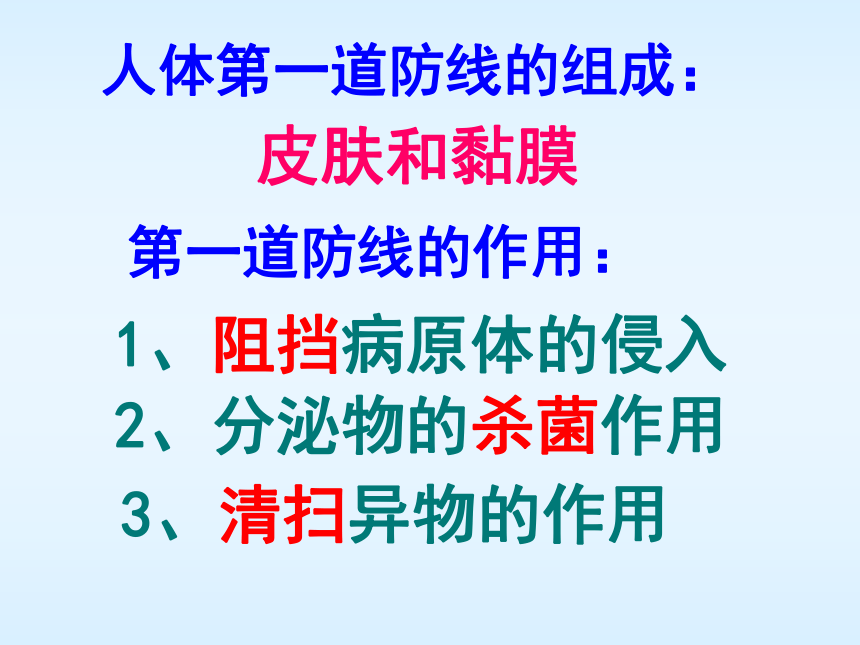 人体第一道防线的组成：

皮肤和黏膜

第一道防线的作用：

1、阻挡病原体的侵入

2、分泌物的杀菌作用

3、清扫异物的作用